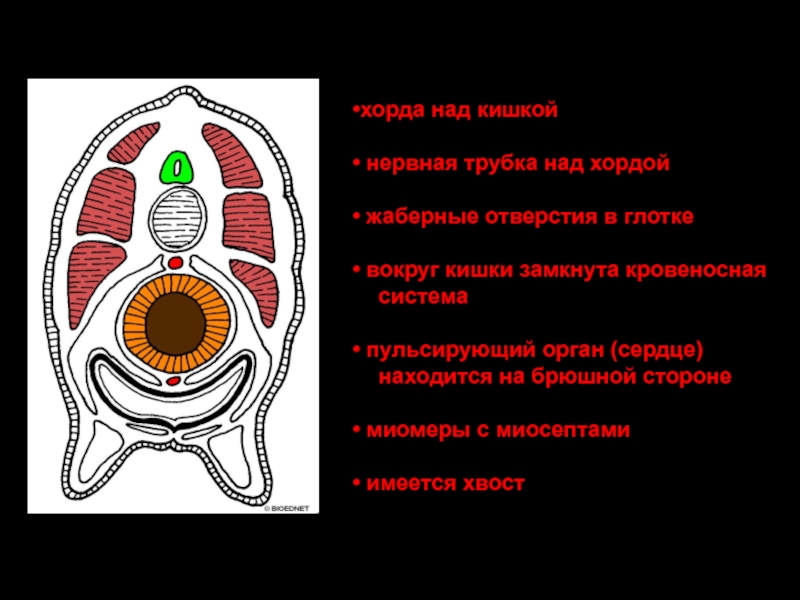 © BIOEDNET

•хорда над кишкой

• нервная трубка над хордой

• жаберные отверстия в глотке

• вокруг кишки замкнута кровеносная система

• пульсирующий орган (сердце) находится на брюшной стороне

• миомеры с миосептами

• имеется хвост